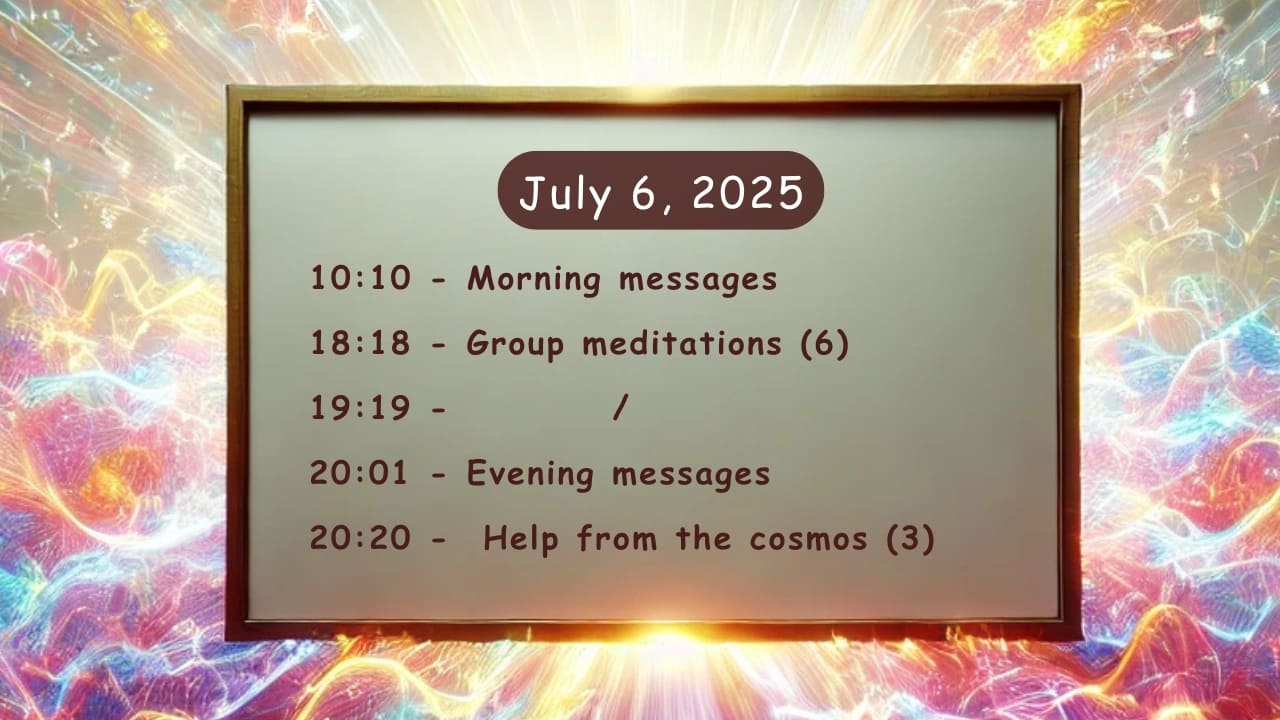 July 6, 2025

10:10 - Morning messages

18:18 - Group meditations (6)

19:19 - /

20:01 - Evening messages

20:20 - Help from the cosmos (3)